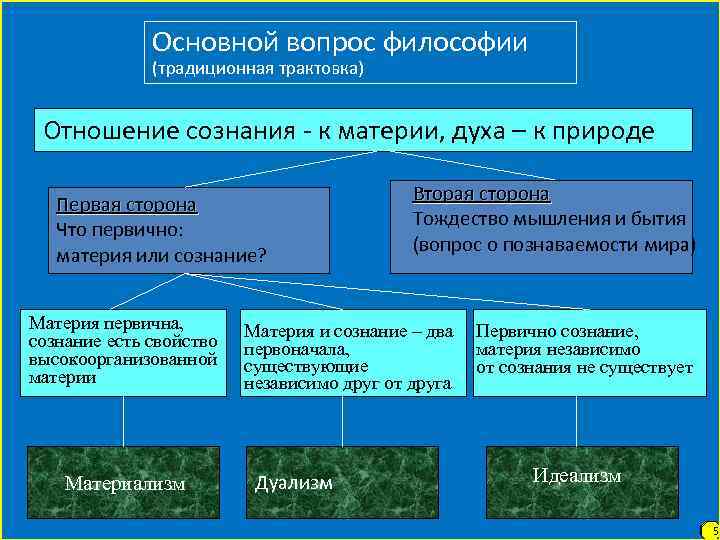 Основной вопрос философии
(традиционная трактовка)

Отношение сознания - к материи, духа – к природе

Первая сторона
Что первично:
материя или сознание?

Вторая сторона
Тождество мышления и бытия
(вопрос о познаваемости мира)

Материя первична, сознание есть свойство высокоорганизованной материи

Материя и сознание – два первоначала, существующие независимо друг от друга

Первично сознание, материя независимо от сознания не существует

Материализм

Дуализм

Идеализм

5